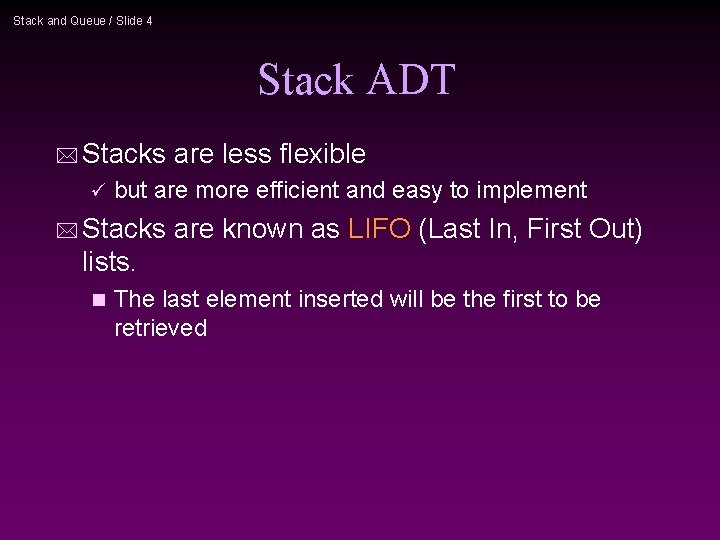 Stack and Queue / Slide 4

Stack ADT

Stacks are less flexible

✓ but are more efficient and easy to implement

Stacks are known as LIFO (Last In, First Out) lists.

The last element inserted will be the first to be retrieved